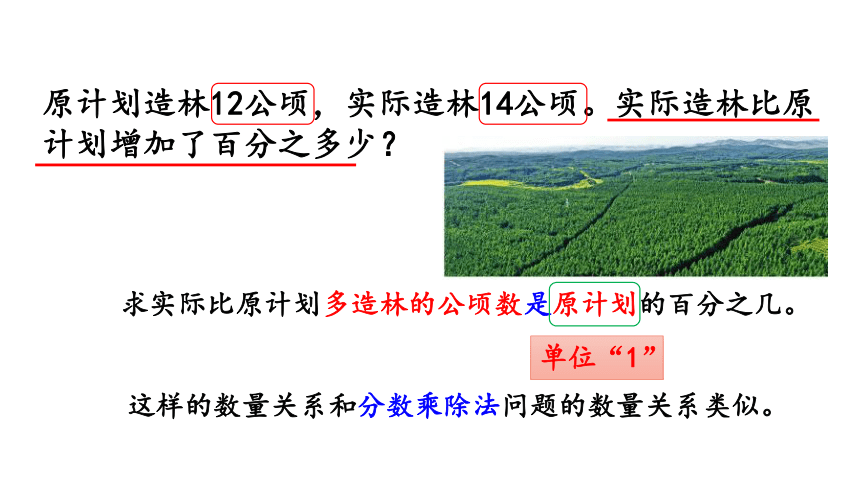 原计划造林12公顷，实际造林14公顷。实际造林比原计划增加了百分之多少？

求实际比原计划多造林的公顷数是原计划的百分之几。

单位“1”

这样的数量关系和分数乘除法问题的数量关系类似。